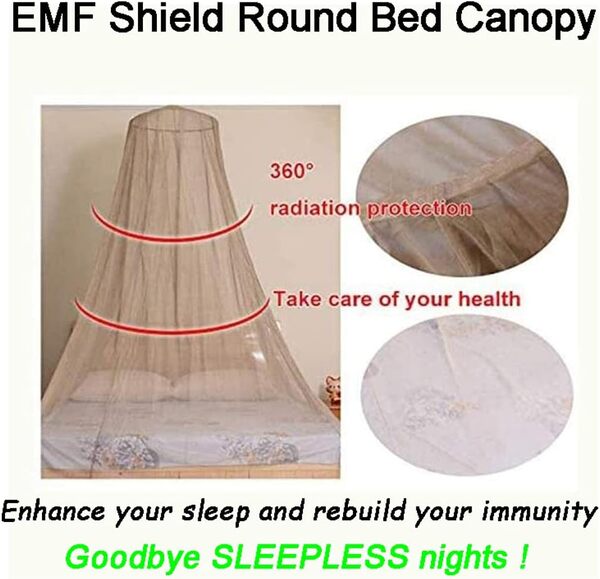 EMF Shield Round Bed Canopy

360°

radiation protection

Take care of your health

Enhance your sleep and rebuild your immunity

Goodbye SLEEPLESS nights !